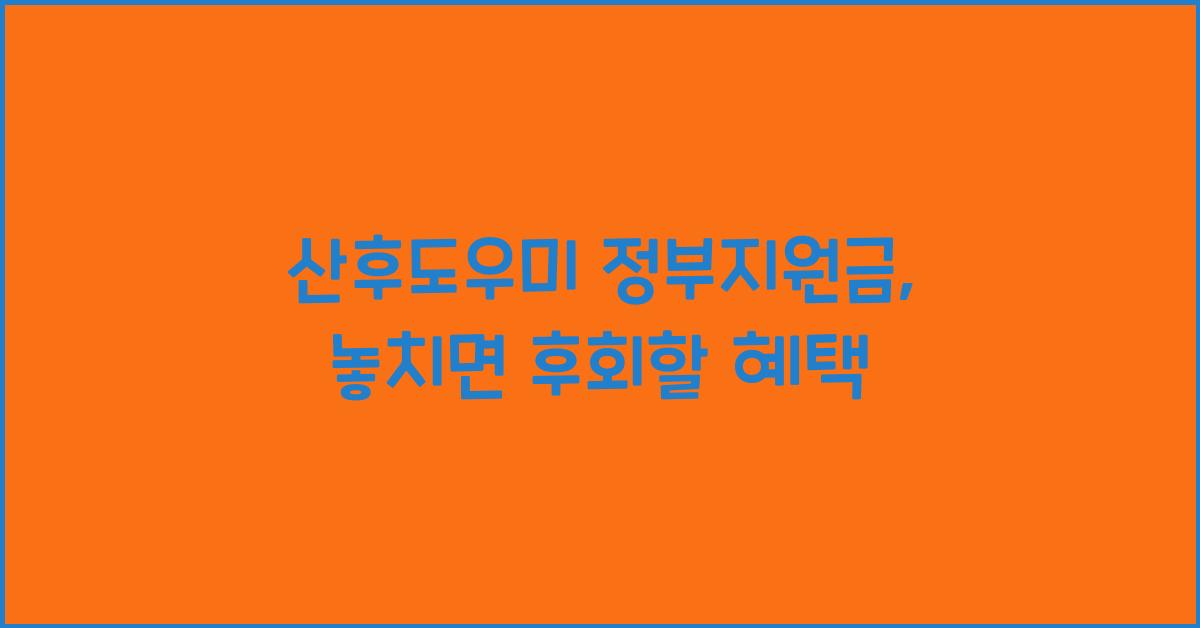 산후도우미 정부지원금,
놓치면 후회할 혜택